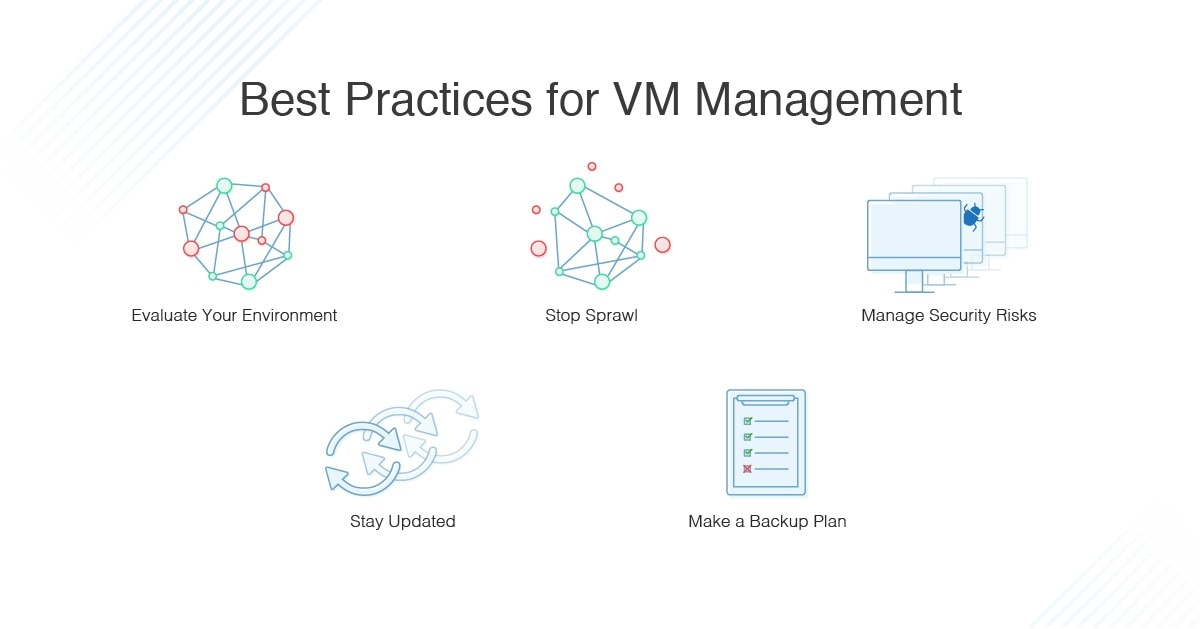 Best Practices for VM Management

Evaluate Your Environment

Stop Sprawl

Manage Security Risks

Stay Updated

Make a Backup Plan